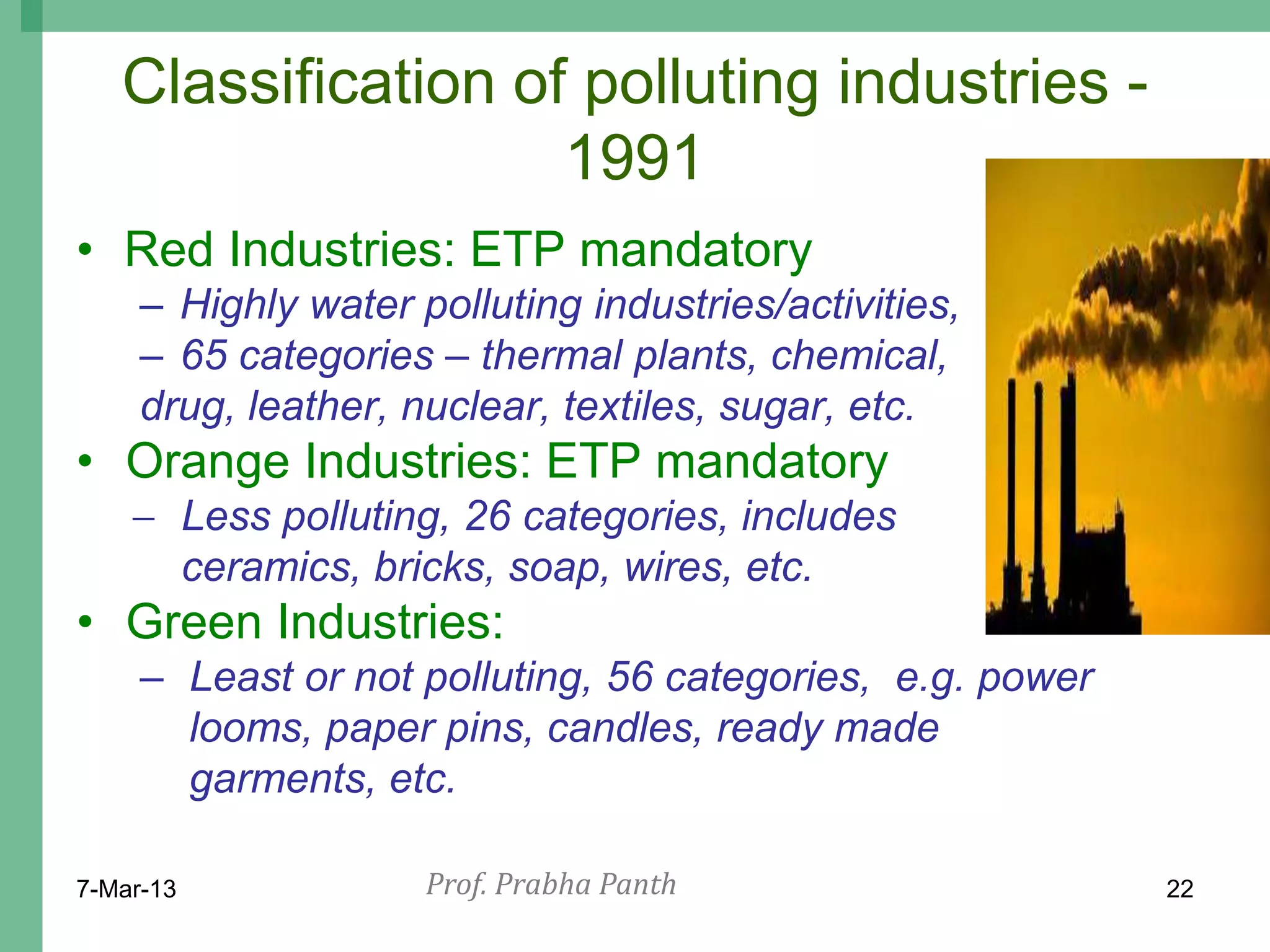 Classification of polluting industries - 1991

• Red Industries: ETP mandatory
– Highly water polluting industries/activities,
– 65 categories – thermal plants, chemical, drug, leather, nuclear, textiles, sugar, etc.

• Orange Industries: ETP mandatory
– Less polluting, 26 categories, includes ceramics, bricks, soap, wires, etc.

• Green Industries:
– Least or not polluting, 56 categories, e.g. power looms, paper pins, candles, ready made garments, etc.

7-Mar-13
Prof. Prabha Panth
22